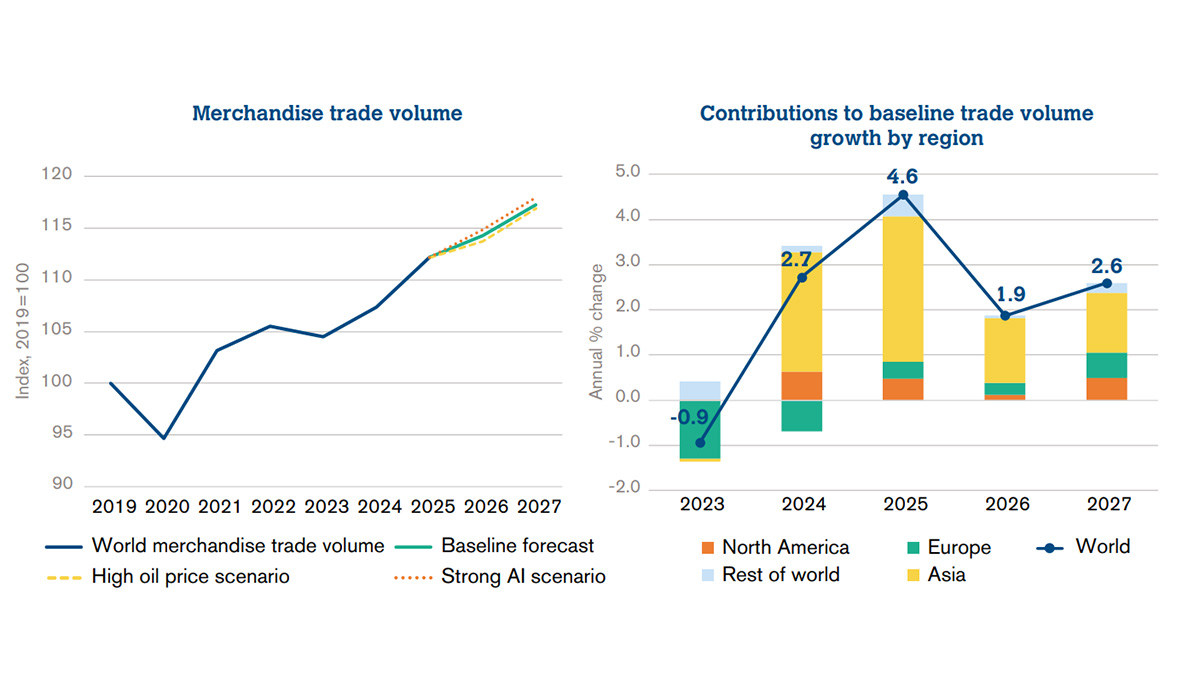 Merchandise trade volume

Index, 2019=100

120
115
110
105
100
95
90

2019 2020 2021 2022 2023 2024 2025 2026 2027

World merchandise trade volume
Baseline forecast
High oil price scenario
Strong AI scenario

Contributions to baseline trade volume growth by region

Annual % change

5.0
4.0
3.0
2.0
1.0
0.0
-1.0
-2.0

-0.9
2.7
4.6
1.9
2.6

2023 2024 2025 2026 2027

North America
Europe
World
Rest of world
Asia